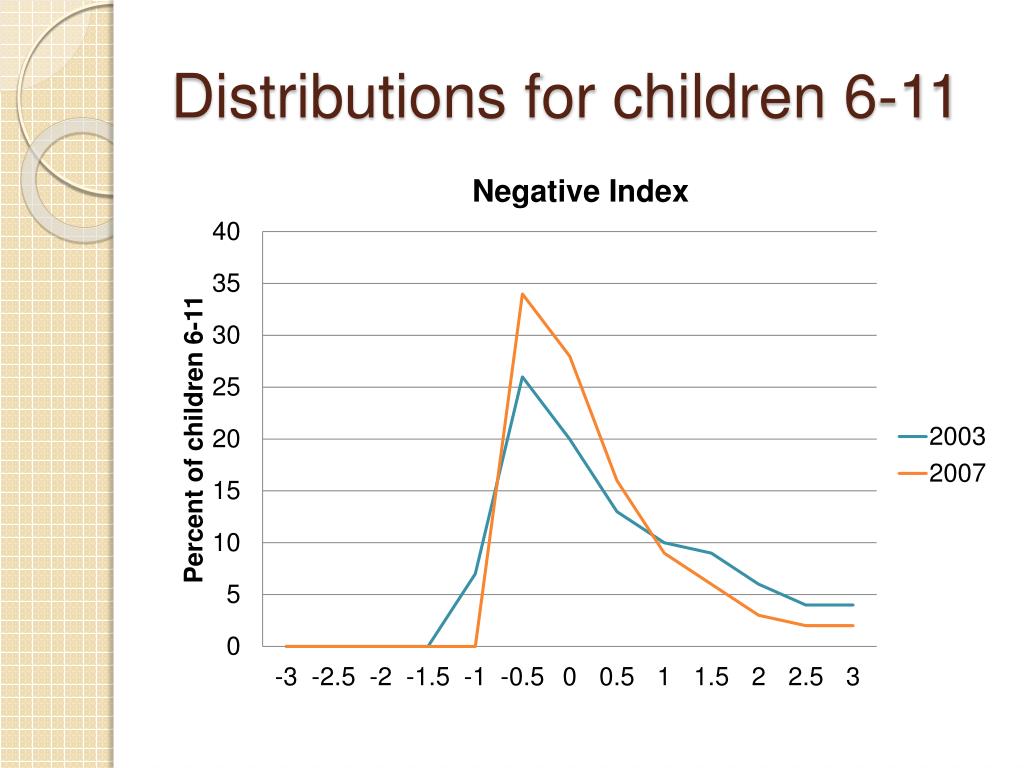 Distributions for children 6-11

Negative Index

Percent of children 6-11

40
35
30
25
20
15
10
5
0

-3 -2.5 -2 -1.5 -1 -0.5 0 0.5 1 1.5 2 2.5 3

2003
2007